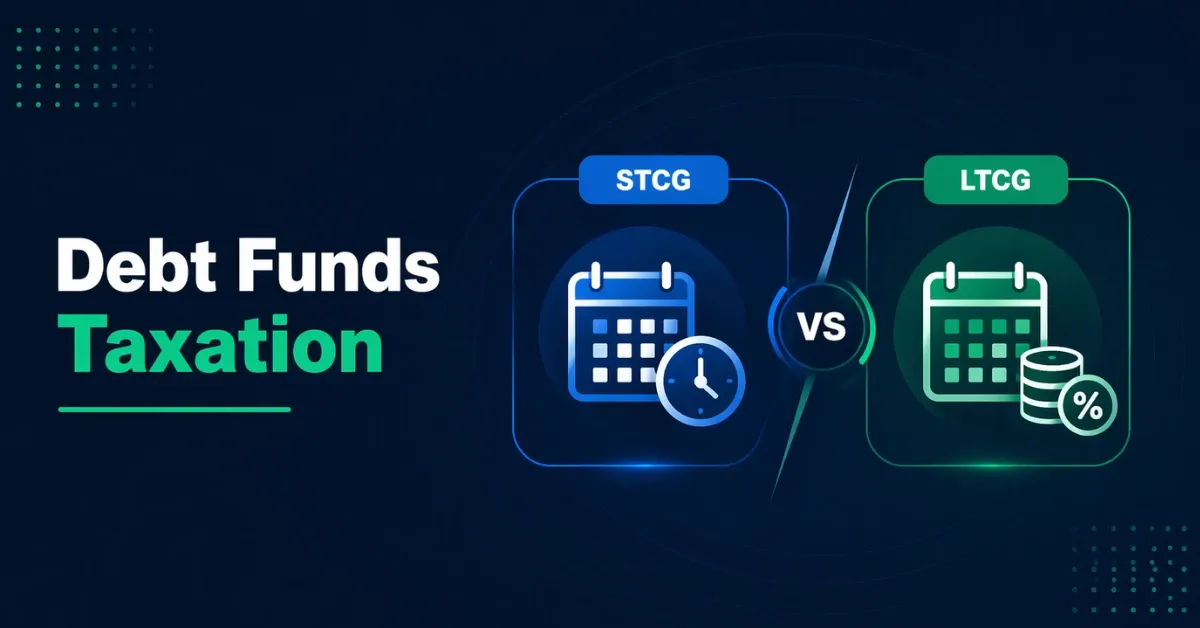 Debt Funds
Taxation

STCG

VS

LTCG

%